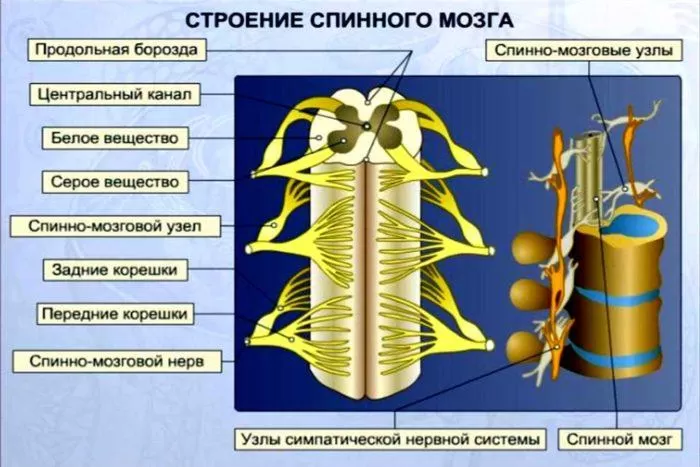 СТРОЕНИЕ СПИННОГО МОЗГА

Продольная борозда

Центральный канал

Белое вещество

Серое вещество

Спинно-мозговой узел

Задние корешки

Передние корешки

Спинно-мозговой нерв

Спинно-мозговые узлы

Узлы симпатической нервной системы

Спинной мозг